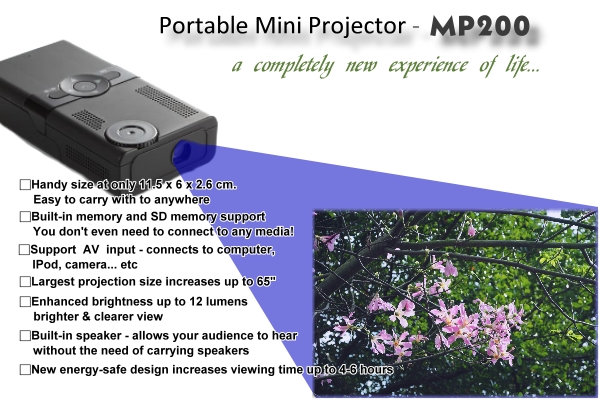 Portable Mini Projector - MP200

a completely new experience of life...

☐Handy size at only 11.5 x 6 x 2.6 cm.
Easy to carry with to anywhere

☐Built-in memory and SD memory support
You don't even need to connect to any media!

☐Support AV input - connects to computer,
IPod, camera... etc

☐Largest projection size increases up to 65"

☐Enhanced brightness up to 12 lumens
brighter & clearer view

☐Built-in speaker - allows your audience to hear
without the need of carrying speakers

☐New energy-safe design increases viewing time up to 4-6 hours